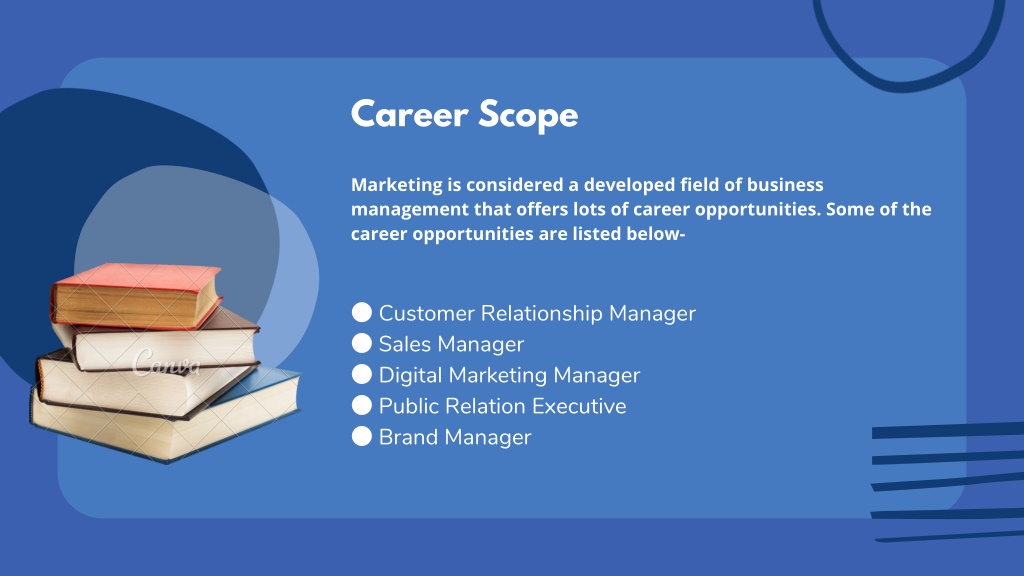 Career Scope

Marketing is considered a developed field of business management that offers lots of career opportunities. Some of the career opportunities are listed below-

● Customer Relationship Manager
● Sales Manager
● Digital Marketing Manager
● Public Relation Executive
● Brand Manager

Canva